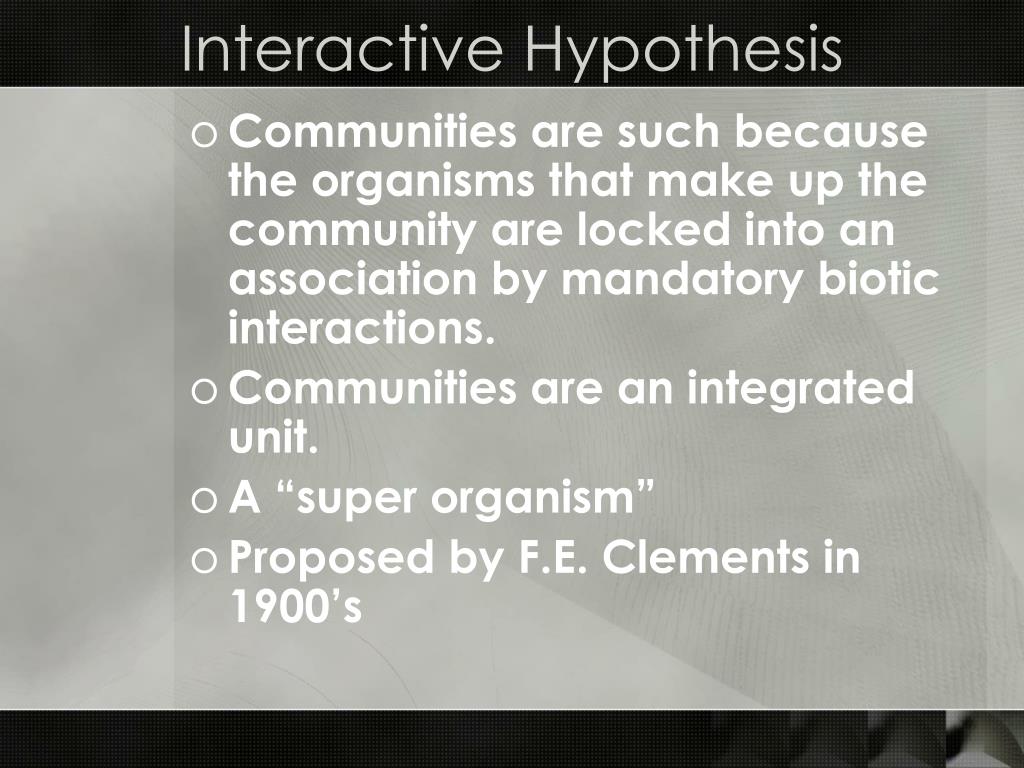 Interactive Hypothesis

o Communities are such because the organisms that make up the community are locked into an association by mandatory biotic interactions.
o Communities are an integrated unit.
o A “super organism”
o Proposed by F.E. Clements in 1900’s